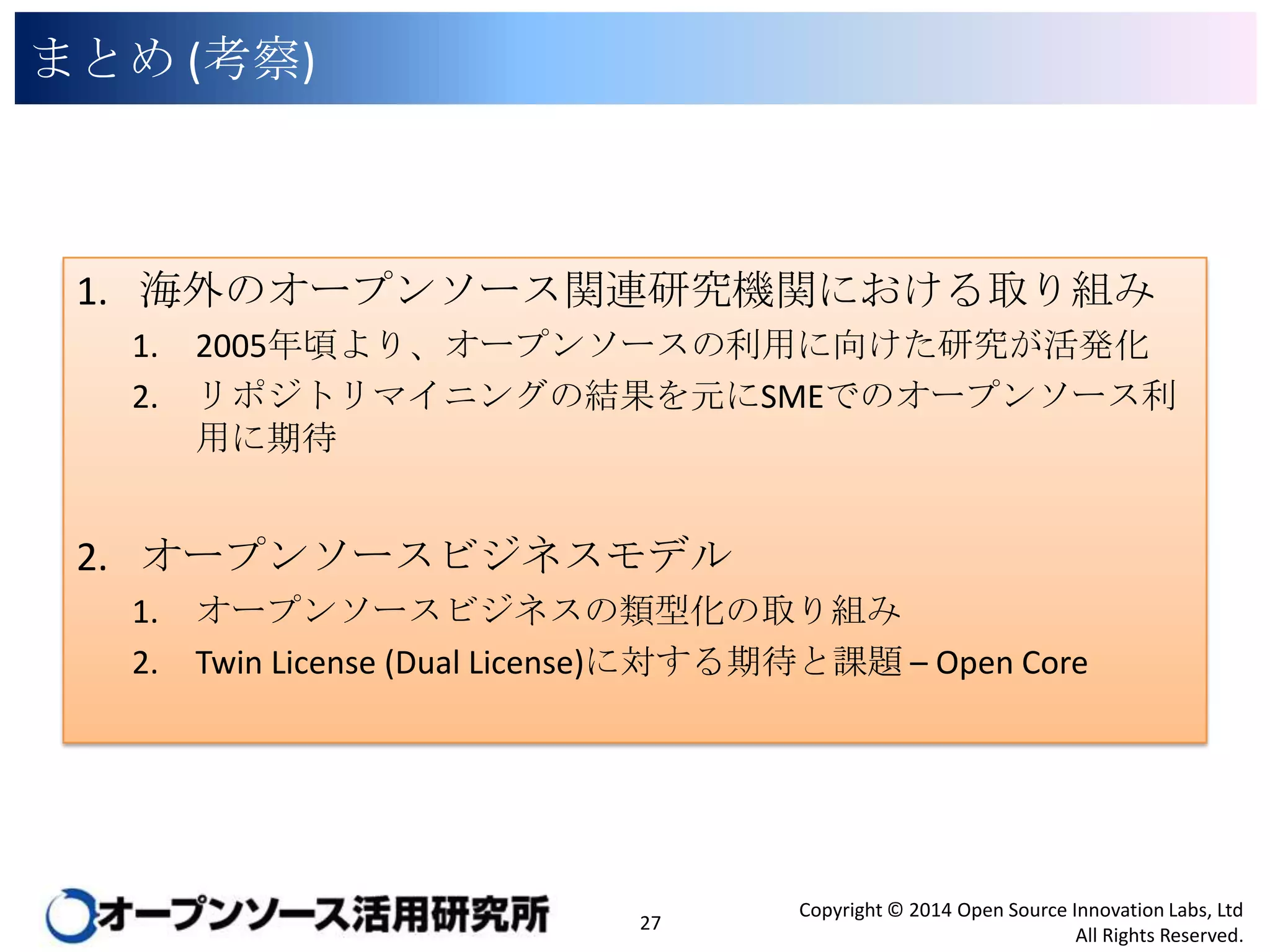 まとめ (考察)

1. 海外のオープンソース関連研究機関における取り組み
1. 2005年頃より、オープンソースの利用に向けた研究が活発化
2. リポジトリマイニングの結果を元にSMEでのオープンソース利用に期待

2. オープンソースビジネスモデル
1. オープンソースビジネスの類型化の取り組み
2. Twin License (Dual License)に対する期待と課題 – Open Core

オープンソース活用研究所

27

Copyright © 2014 Open Source Innovation Labs, Ltd
All Rights Reserved.